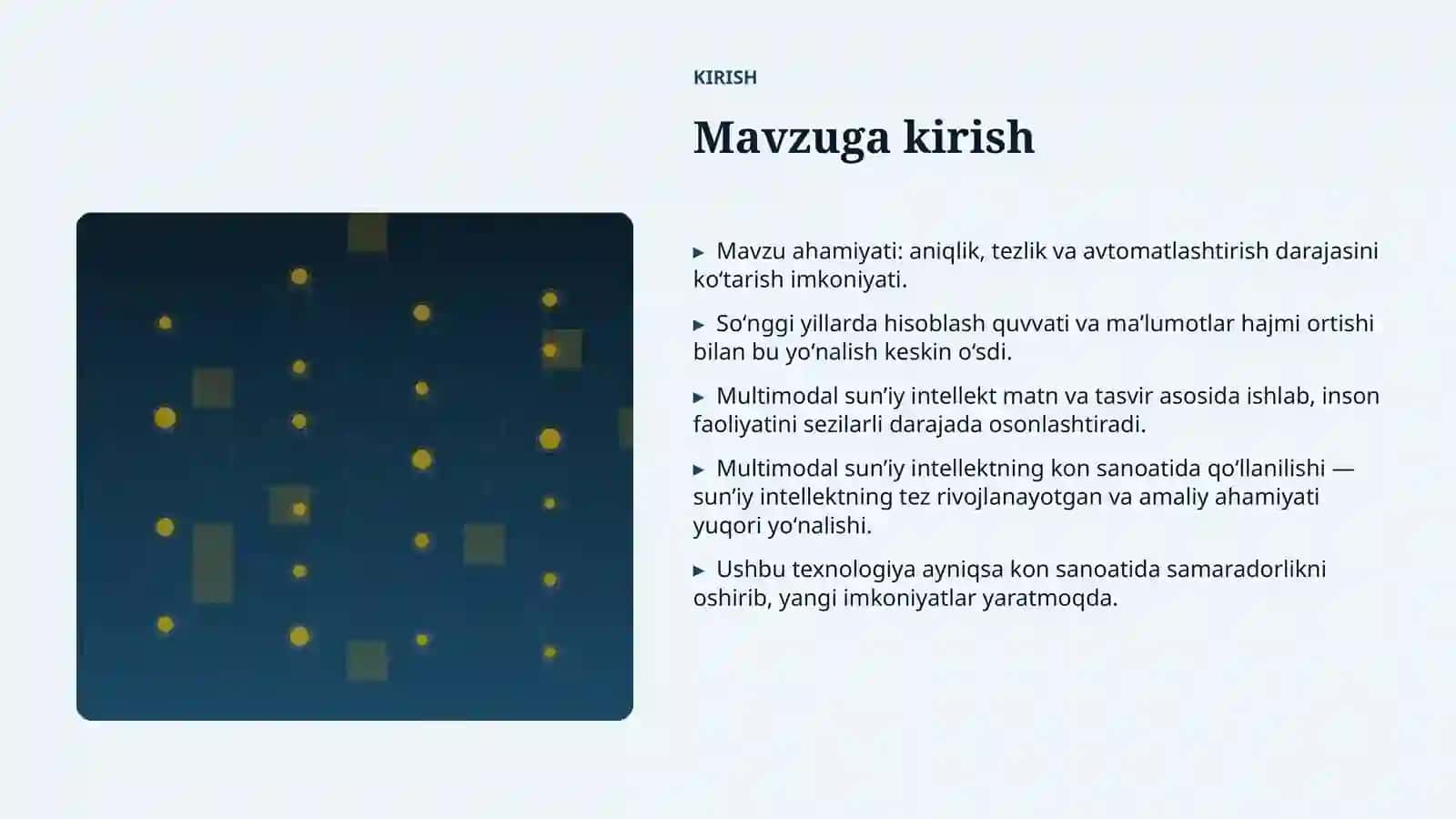 KIRISH

Mavzuga kirish

▸ Mavzu ahamiyati: aniqlik, tezlik va avtomatlashtirish darajasini ko‘tarish imkoniyati.

▸ So‘nggi yillarda hisoblash quvvati va ma’lumotlar hajmi ortishi bilan bu yo‘nalish keskin o‘sdi.

▸ Multimodal sun’iy intellekt matn va tasvir asosida ishlab, inson faoliyatini sezilarli darajada osonlashtiradi.

▸ Multimodal sun’iy intellektning kon sanoatida qo‘llanilishi — sun’iy intellektning tez rivojlanayotgan va amaliy ahamiyati yuqori yo‘nalishi.

▸ Ushbu texnologiya ayniqsa kon sanoatida samaradorlikni oshirib, yangi imkoniyatlar yaratmoqda.